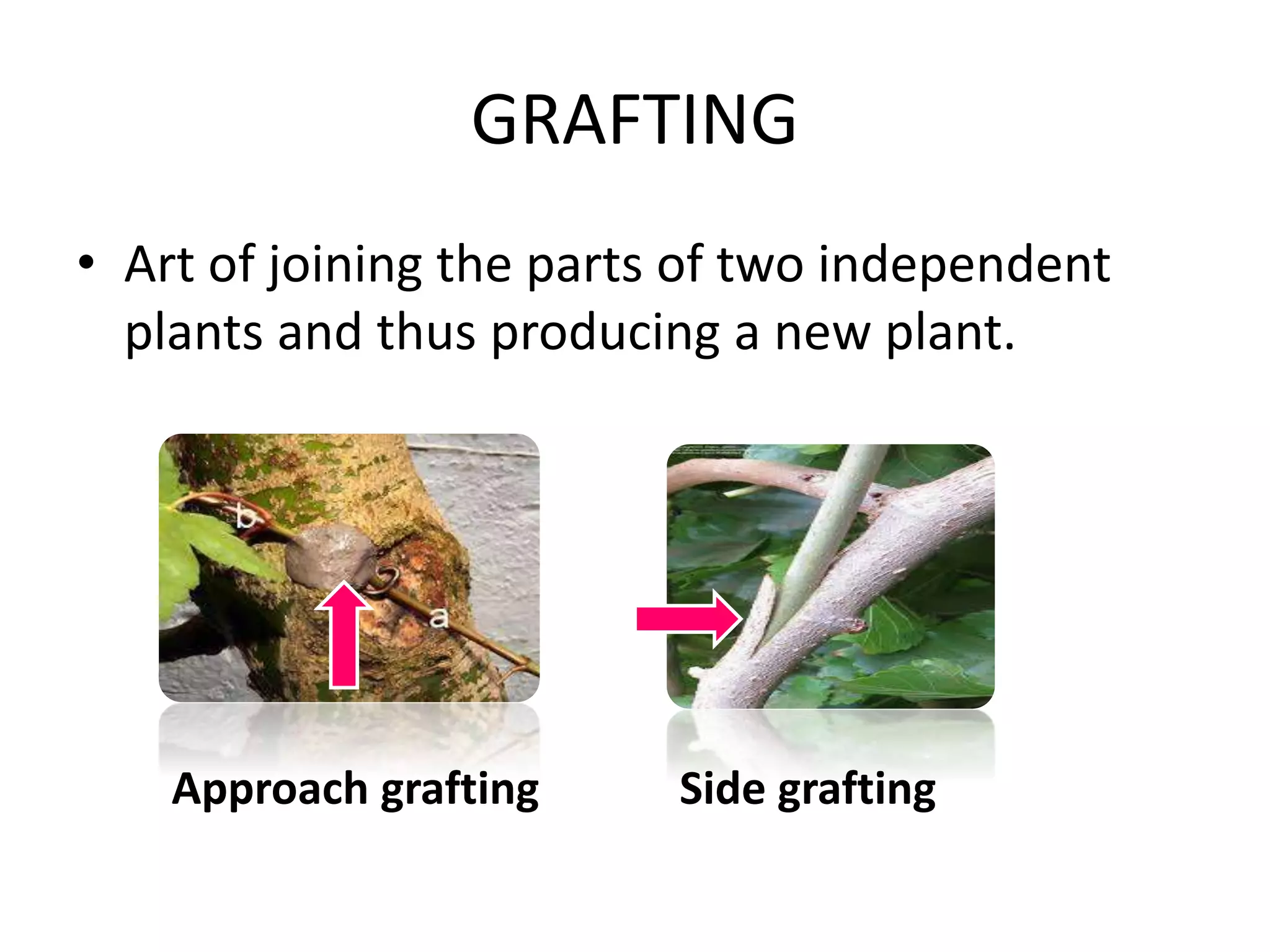 GRAFTING

• Art of joining the parts of two independent plants and thus producing a new plant.

b

a

Approach grafting

Side grafting